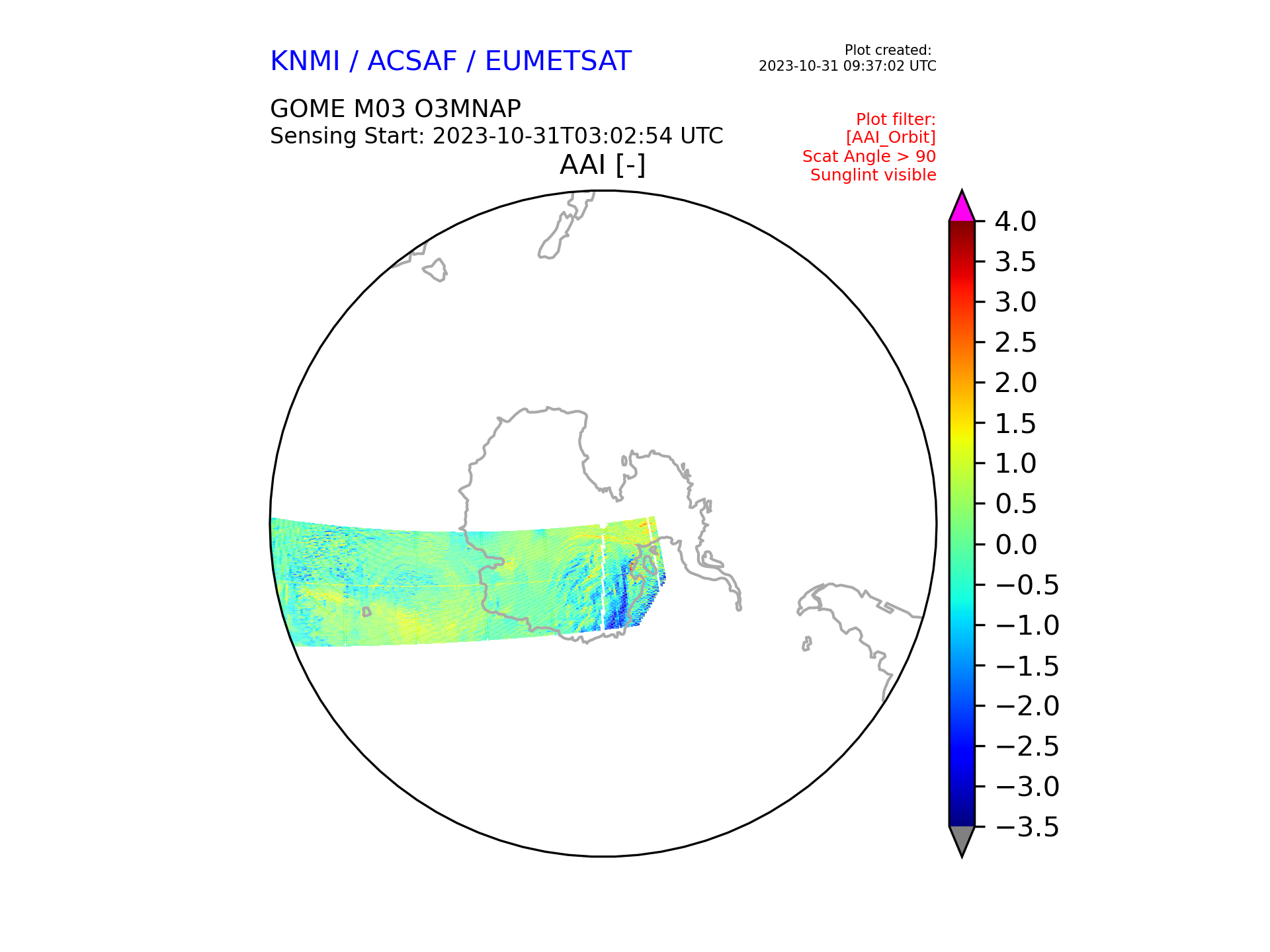 KNMI / ACSAF / EUMETSAT

Plot created:
2023-10-31 09:37:02 UTC

GOME M03 O3MNAP
Sensing Start: 2023-10-31T03:02:54 UTC

Plot filter:
[AAI_Orbit]
Scat Angle > 90
Sunglint visible

AAI [-]

4.0
3.5
3.0
2.5
2.0
1.5
1.0
0.5
0.0
−0.5
−1.0
−1.5
−2.0
−2.5
−3.0
−3.5